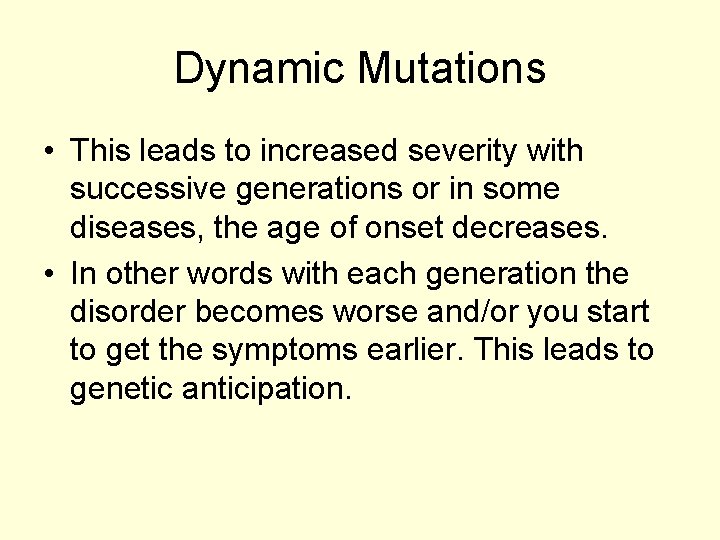 Dynamic Mutations

• This leads to increased severity with successive generations or in some diseases, the age of onset decreases.

• In other words with each generation the disorder becomes worse and/or you start to get the symptoms earlier. This leads to genetic anticipation.